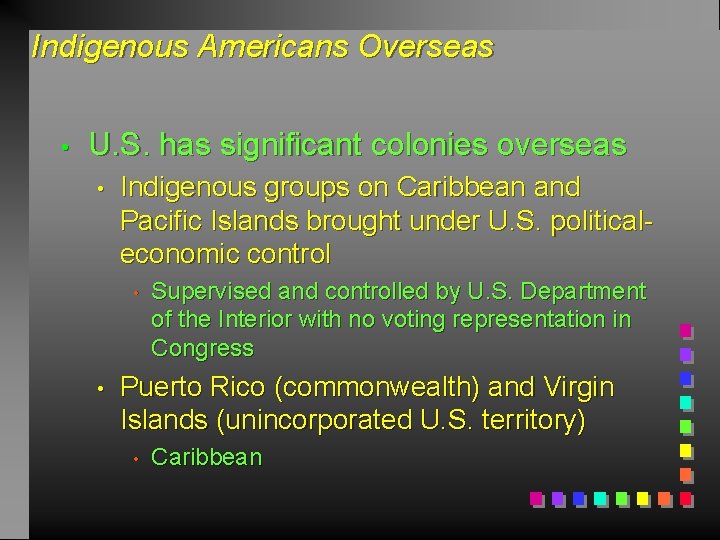 Indigenous Americans Overseas

• U.S. has significant colonies overseas
 • Indigenous groups on Caribbean and Pacific Islands brought under U.S. political-economic control
  • Supervised and controlled by U.S. Department of the Interior with no voting representation in Congress
 • Puerto Rico (commonwealth) and Virgin Islands (unincorporated U.S. territory)
  • Caribbean